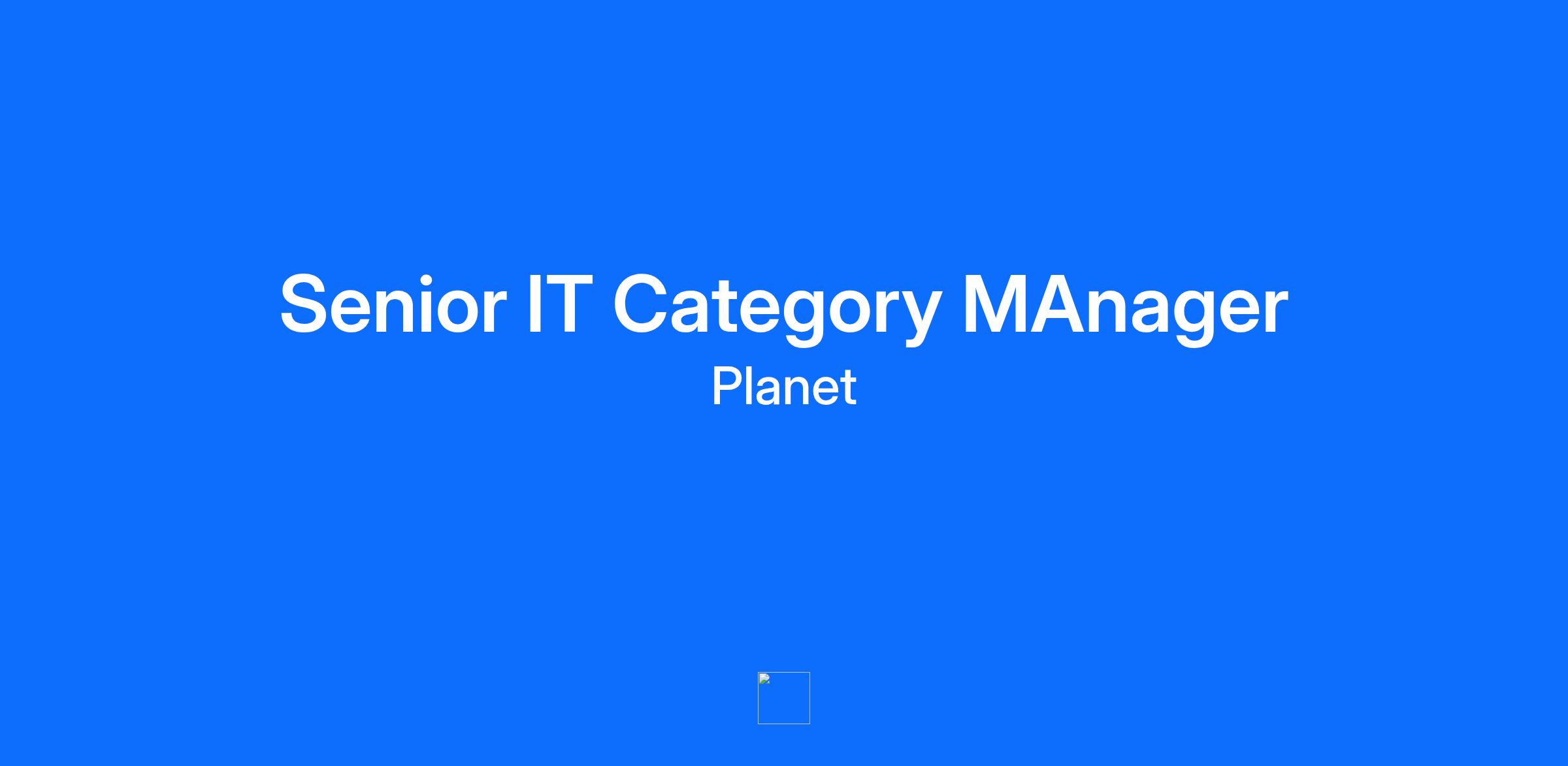 Senior IT Category MAnager

Planet